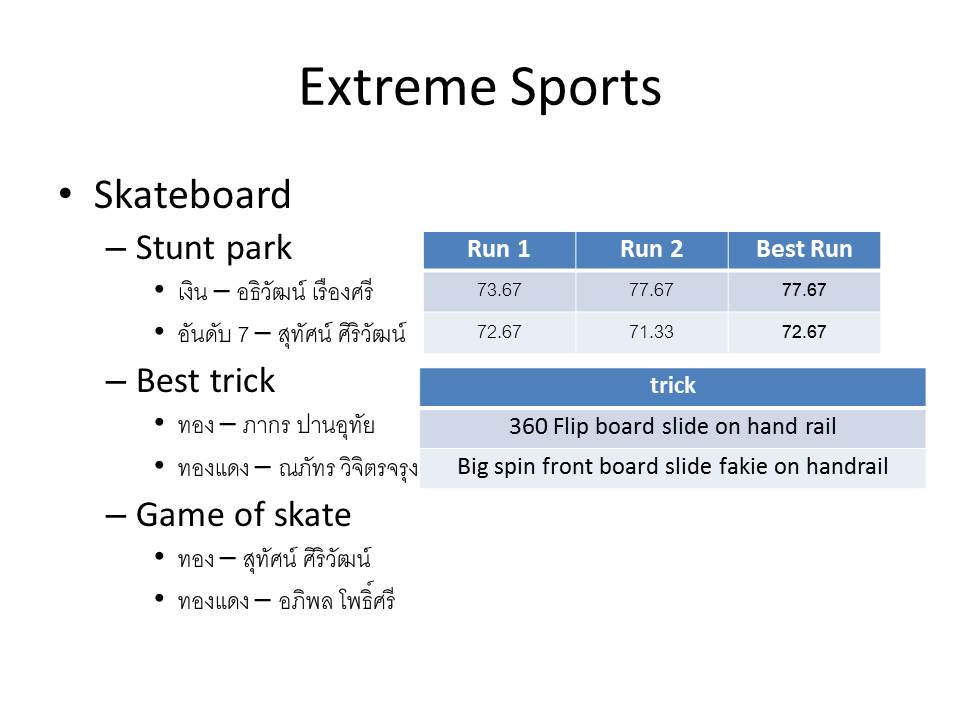 Extreme Sports

• Skateboard

– Stunt park

• เงิน – อธิวัฒน์ เรืองศรี

• อันดับ 7 – สุทัศน์ ศิริวัฒน์

| Run 1 | Run 2 | Best Run |
|---|---|---|
| 73.67 | 77.67 | 77.67 |
| 72.67 | 71.33 | 72.67 |

– Best trick

• ทอง – ภากร ปานอุทัย

• ทองแดง – ณภัทร วิจิตรจรุง

| trick |
|---|
| 360 Flip board slide on hand rail |
| Big spin front board slide fakie on handrail |

– Game of skate

• ทอง – สุทัศน์ ศิริวัฒน์

• ทองแดง – อภิพล โพธิ์ศรี